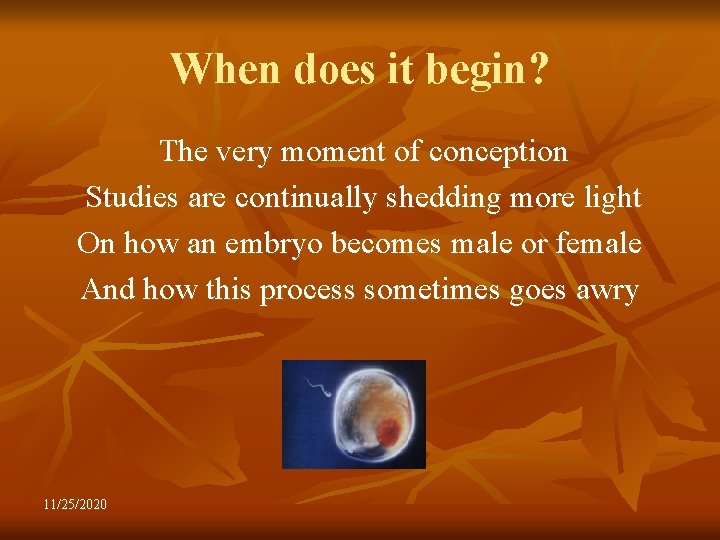 When does it begin?

The very moment of conception
Studies are continually shedding more light
On how an embryo becomes male or female
And how this process sometimes goes awry

11/25/2020